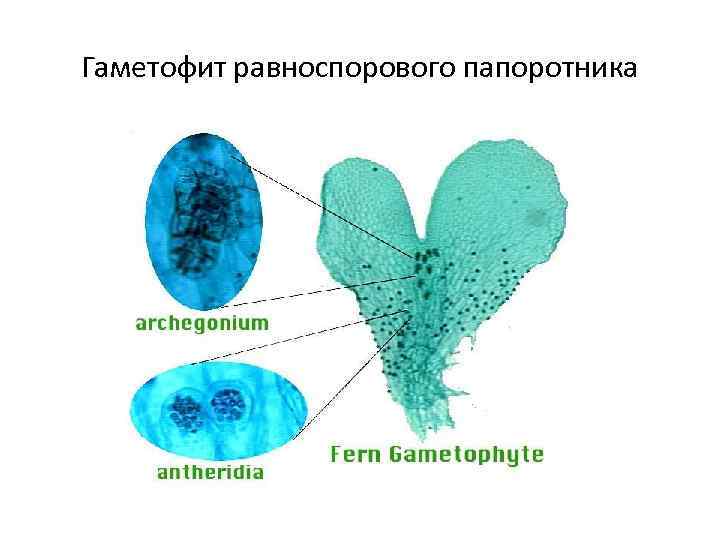 Гаметофит равноспорового папоротника

archegonium

antheridia

Fern Gametophyte